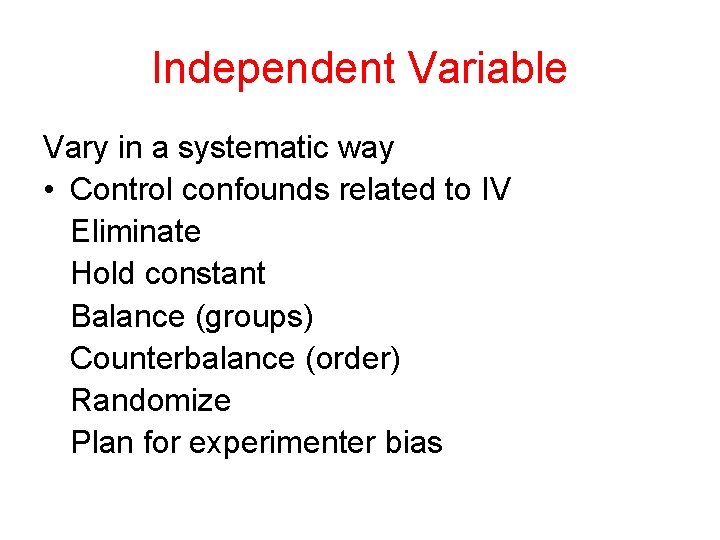 Independent Variable

Vary in a systematic way
• Control confounds related to IV
Eliminate
Hold constant
Balance (groups)
Counterbalance (order)
Randomize
Plan for experimenter bias